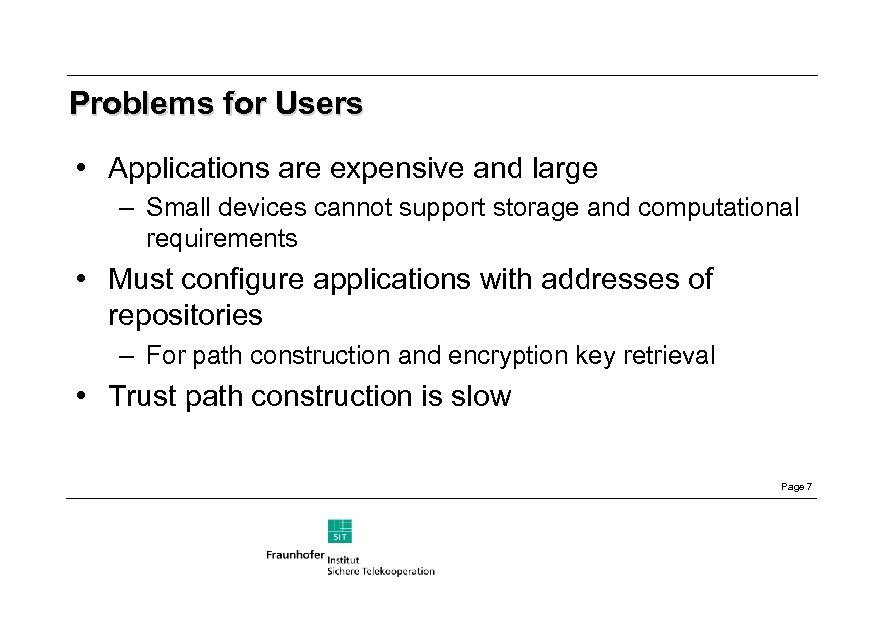 Problems for Users

• Applications are expensive and large
– Small devices cannot support storage and computational requirements

• Must configure applications with addresses of repositories
– For path construction and encryption key retrieval

• Trust path construction is slow

Page 7

SIT
Fraunhofer Institut
Sichere Telekooperation